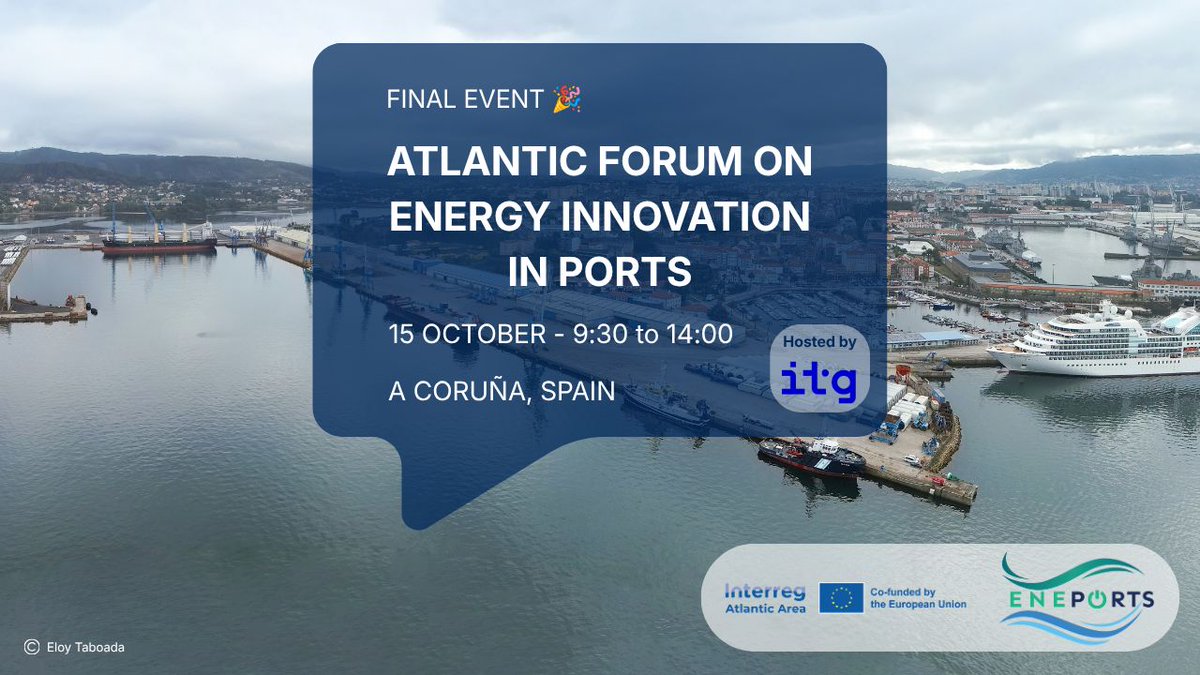 FINAL EVENT 🎉

ATLANTIC FORUM ON ENERGY INNOVATION IN PORTS

15 OCTOBER - 9:30 to 14:00

A CORUÑA, SPAIN

Hosted by
itg

Interreg
Atlantic Area

Co-funded by the European Union

ENEPORTS

© Eloy Taboada